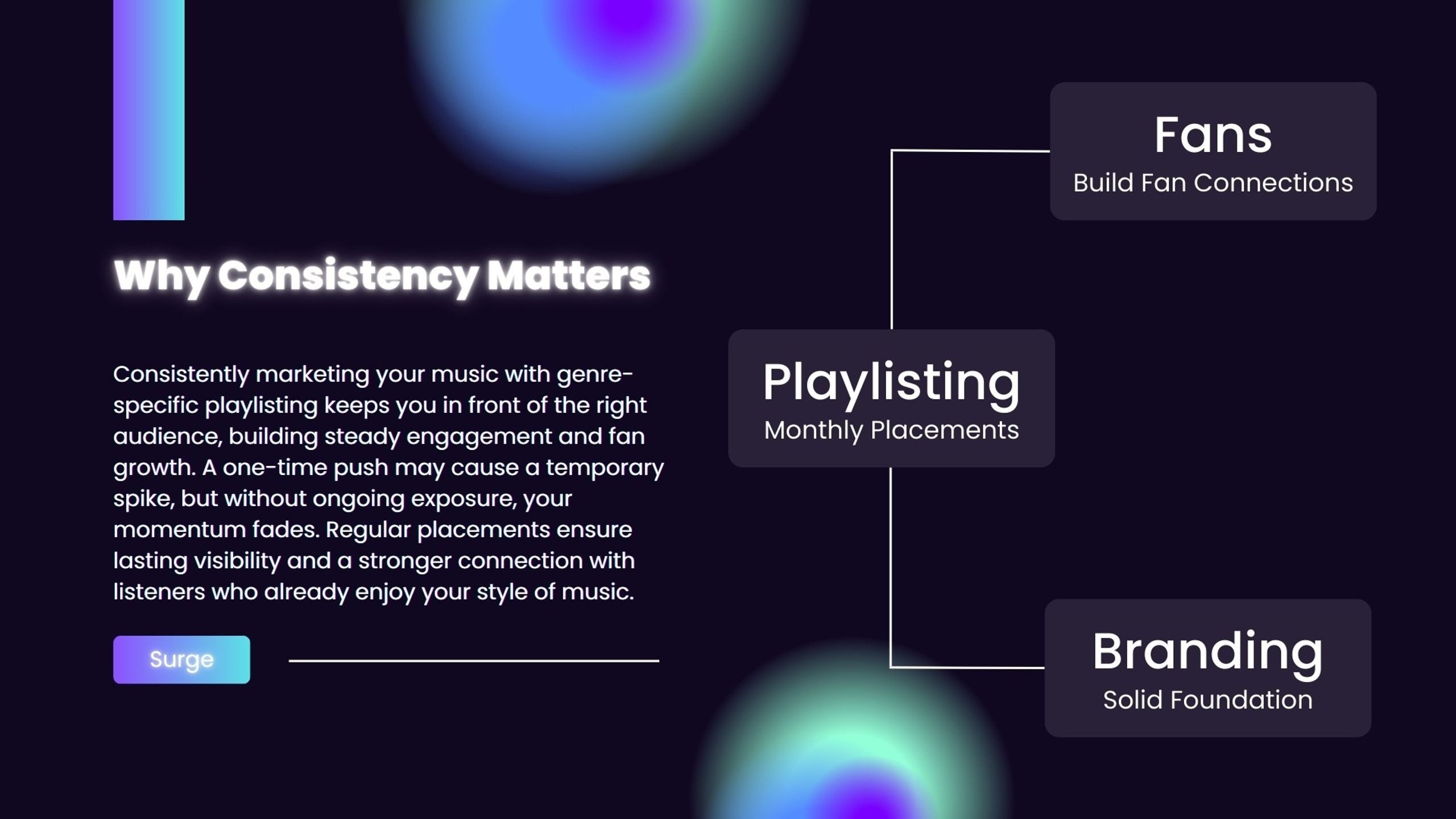 Why Consistency Matters

Consistently marketing your music with genre-specific playlisting keeps you in front of the right audience, building steady engagement and fan growth. A one-time push may cause a temporary spike, but without ongoing exposure, your momentum fades. Regular placements ensure lasting visibility and a stronger connection with listeners who already enjoy your style of music.

Surge

Fans
Build Fan Connections

Playlisting
Monthly Placements

Branding
Solid Foundation